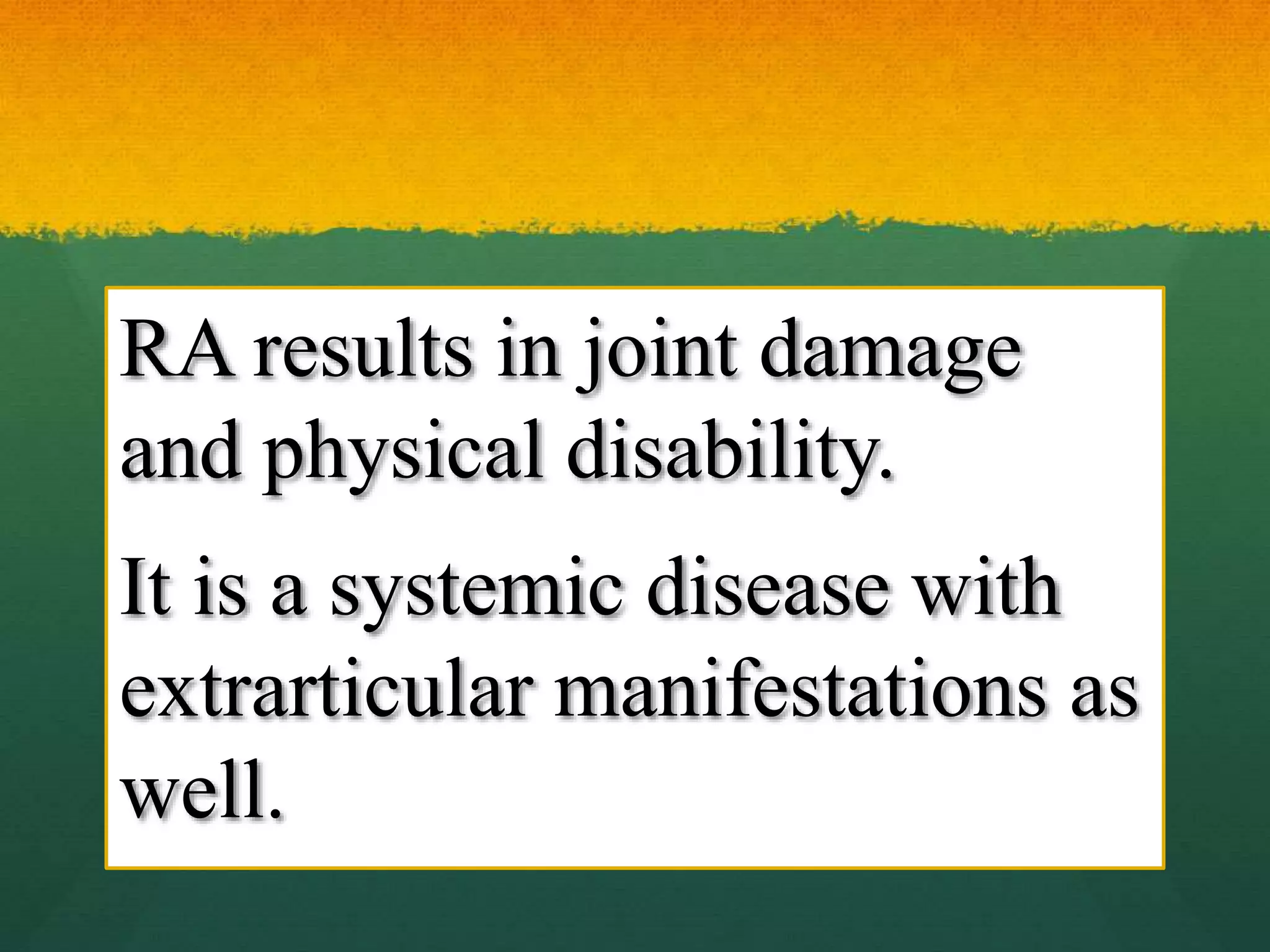 RA results in joint damage and physical disability.

It is a systemic disease with extrarticular manifestations as well.